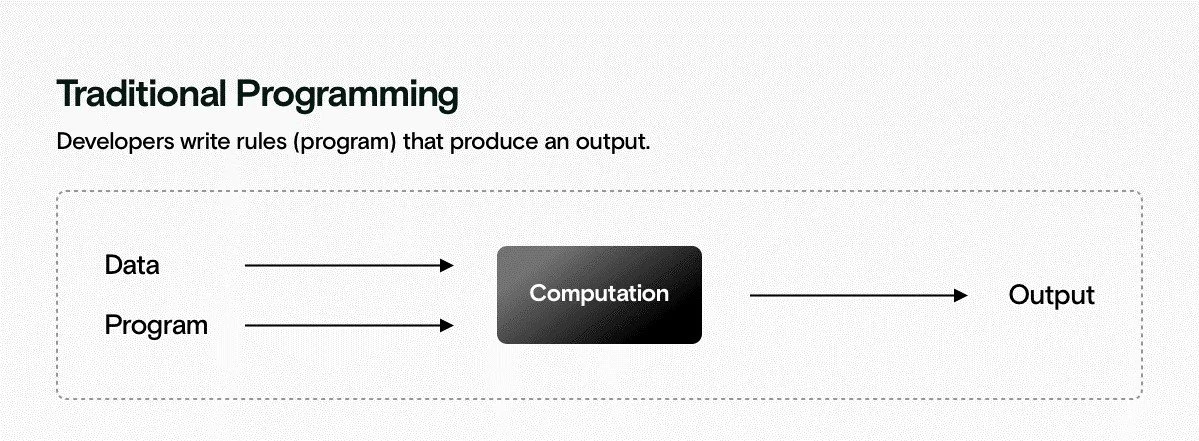 Traditional Programming

Developers write rules (program) that produce an output.

Data

Program

Computation

Output